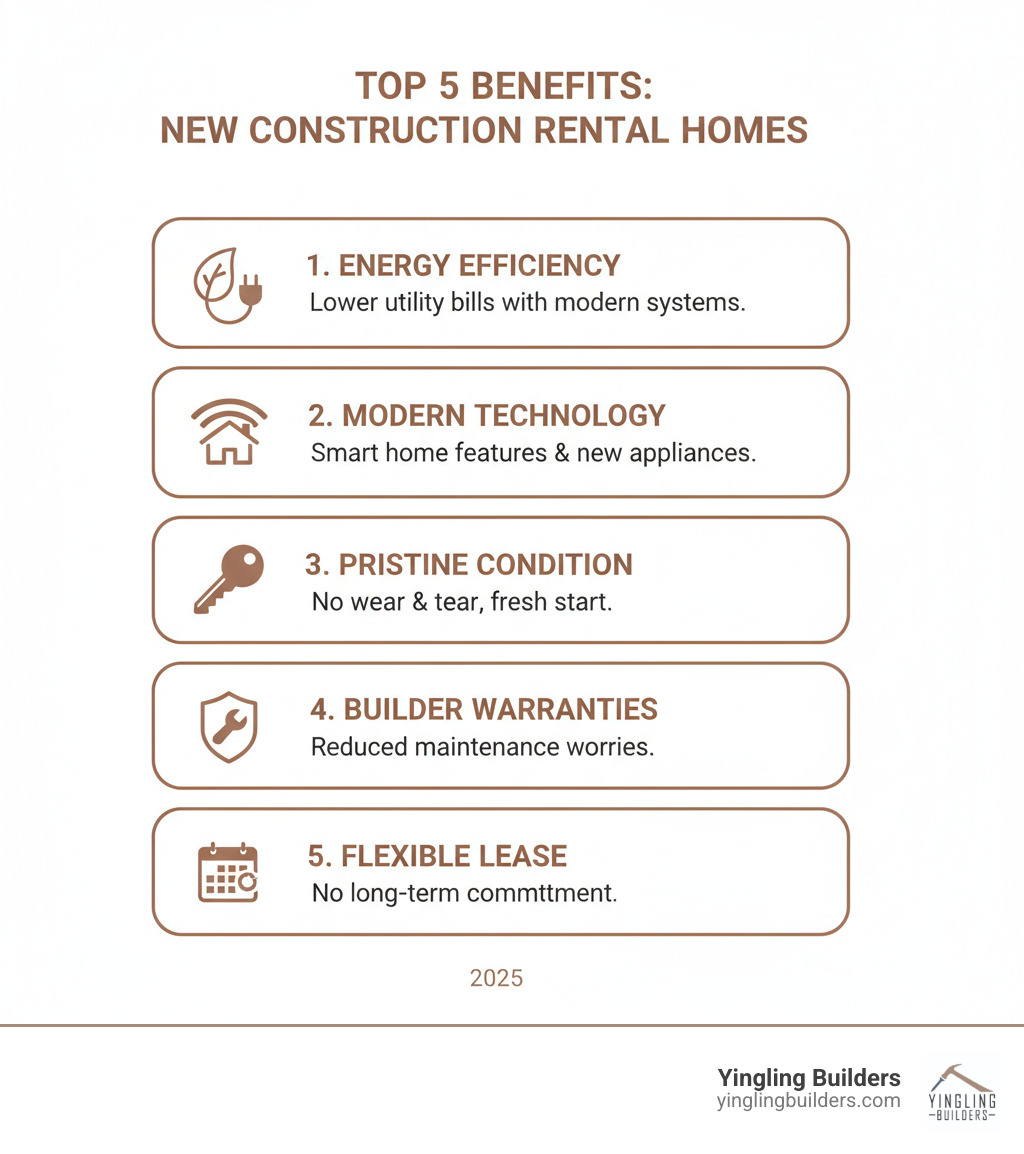 TOP 5 BENEFITS:
NEW CONSTRUCTION RENTAL HOMES

1. ENERGY EFFICIENCY
Lower utility bills with modern systems.

2. MODERN TECHNOLOGY
Smart home features & new appliances.

3. PRISTINE CONDITION
No wear & tear, fresh start.

4. BUILDER WARRANTIES
Reduced maintenance worries.

5. FLEXIBLE LEASE
No long-term commttment.

2025

Yingling Builders
yinglingbuilders.com

YINGLING
BUILDERS